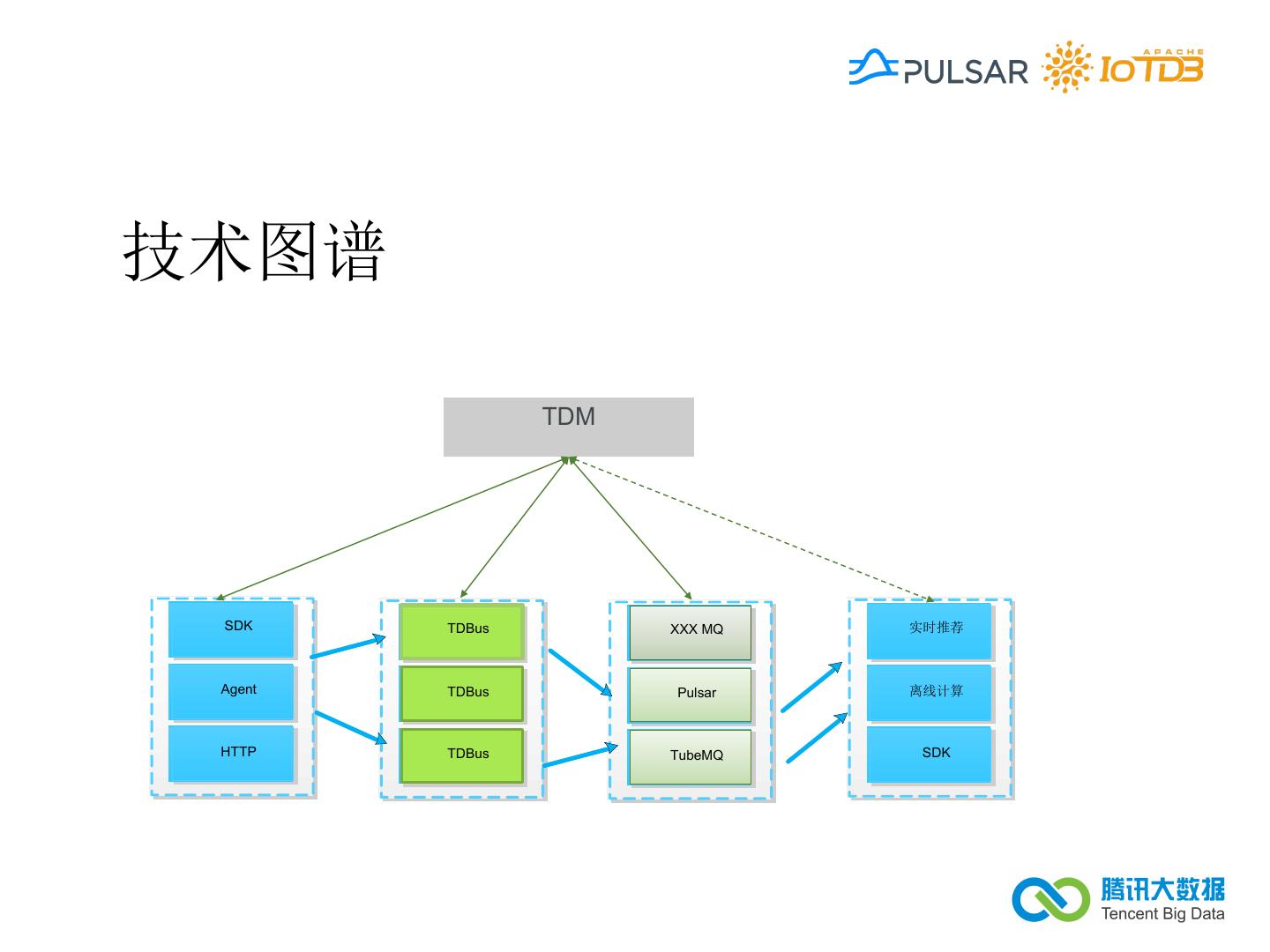 PULSAR APACHE IoTDB

技术图谱

TDM

SDK

Agent

HTTP

TDBus

TDBus

TDBus

XXX MQ

Pulsar

TubeMQ

实时推荐

离线计算

SDK

腾讯大数据
Tencent Big Data